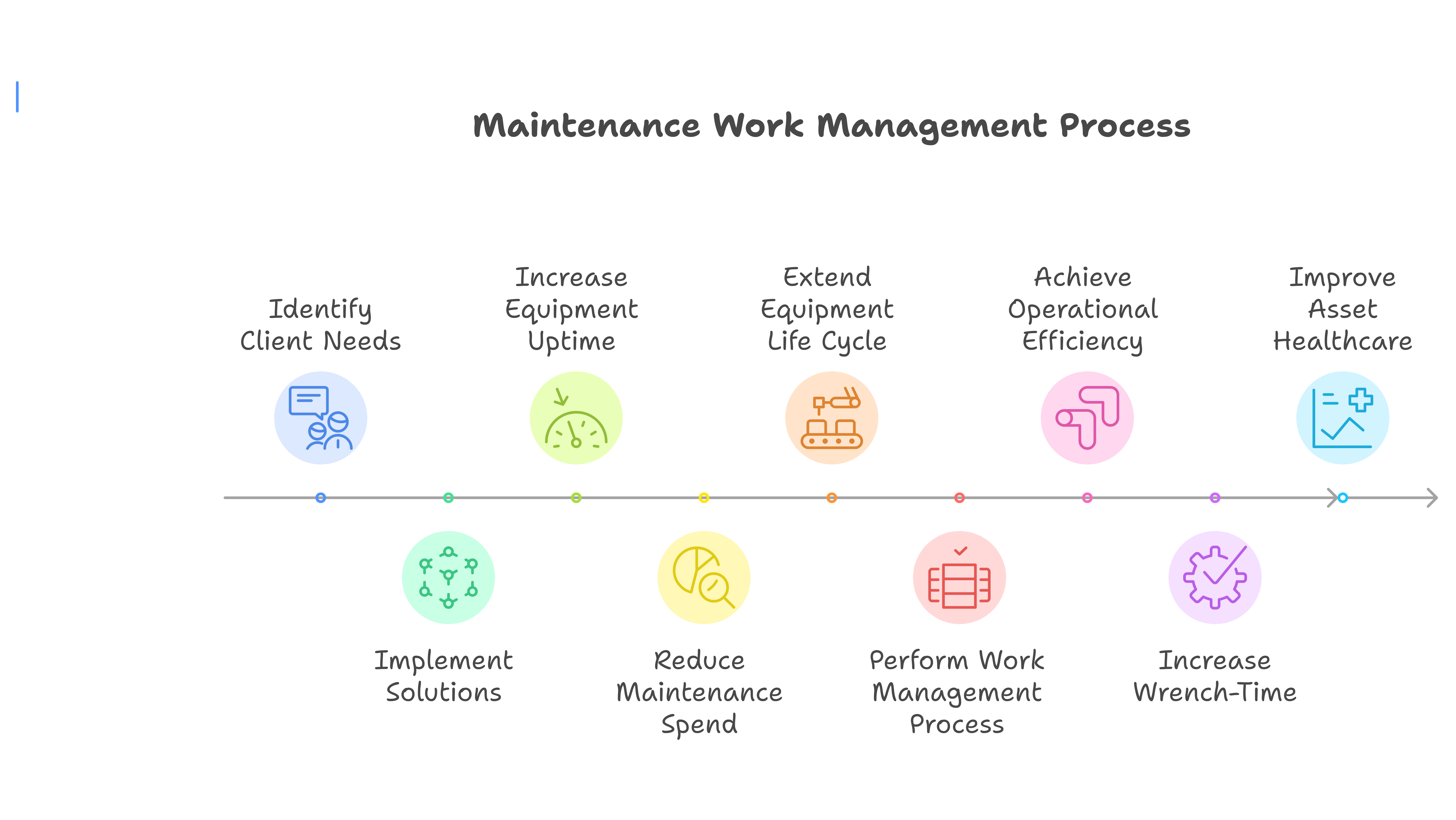 Maintenance Work Management Process

Identify Client Needs

Implement Solutions

Increase Equipment Uptime

Reduce Maintenance Spend

Extend Equipment Life Cycle

Perform Work Management Process

Achieve Operational Efficiency

Increase Wrench-Time

Improve Asset Healthcare